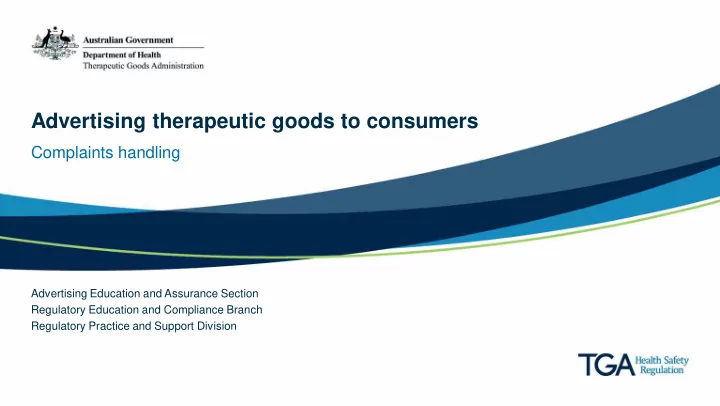 Australian Government
Department of Health
Therapeutic Goods Administration

Advertising therapeutic goods to consumers

Complaints handling

Advertising Education and Assurance Section
Regulatory Education and Compliance Branch
Regulatory Practice and Support Division

TGA Health Safety Regulation